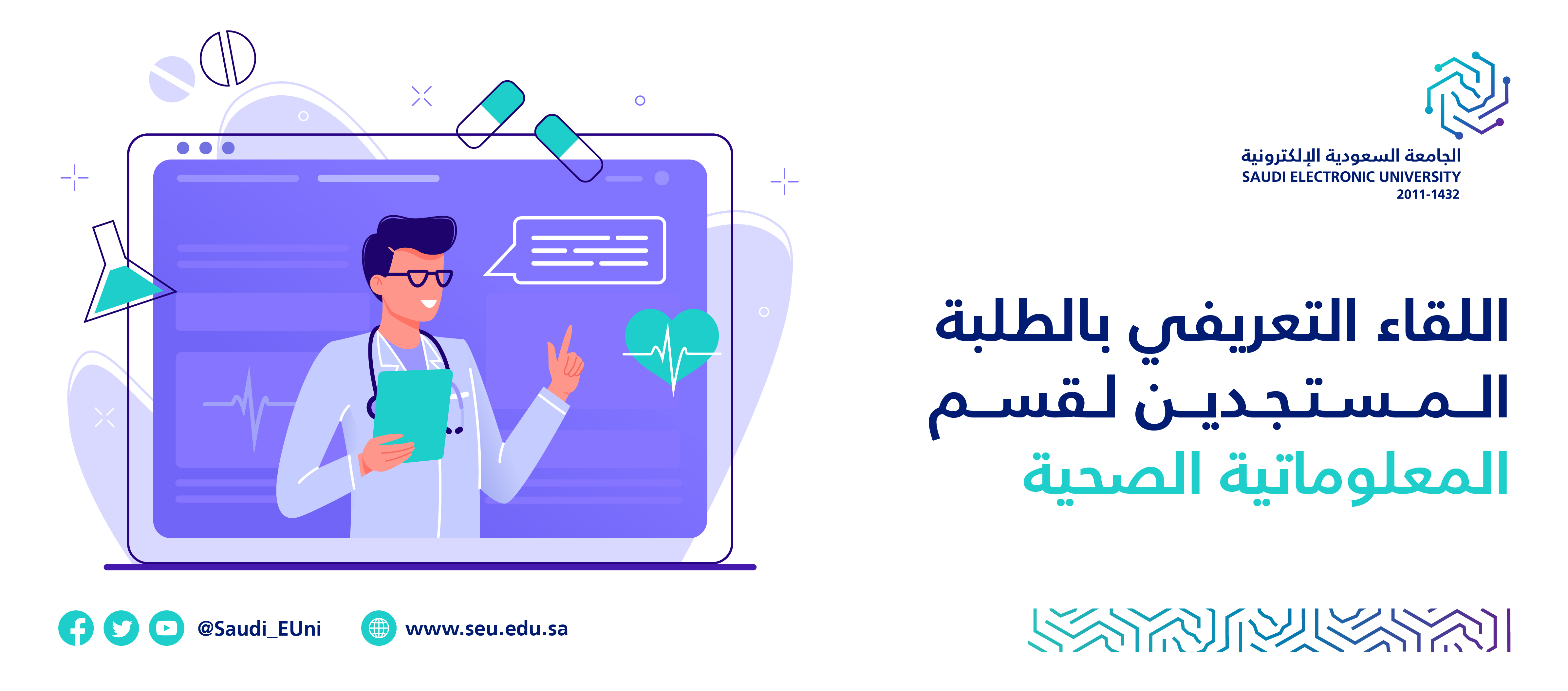 الجامعة السعودية الإلكترونية
SAUDI ELECTRONIC UNIVERSITY
2011-1432

اللقاء التعريفي بالطلبة المستجدين لقسم المعلوماتية الصحية

@Saudi_EUni
www.seu.edu.sa